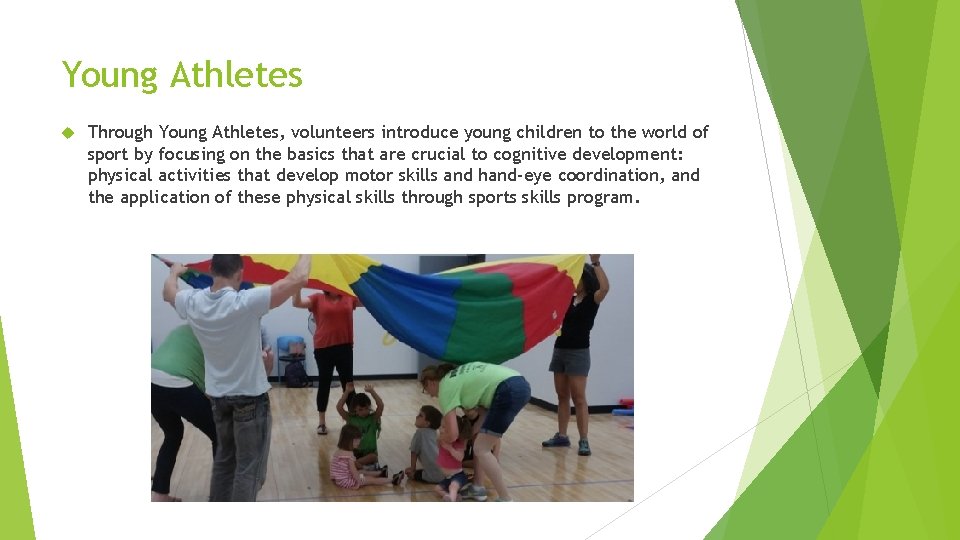 Young Athletes

Through Young Athletes, volunteers introduce young children to the world of sport by focusing on the basics that are crucial to cognitive development: physical activities that develop motor skills and hand-eye coordination, and the application of these physical skills through sports skills program.